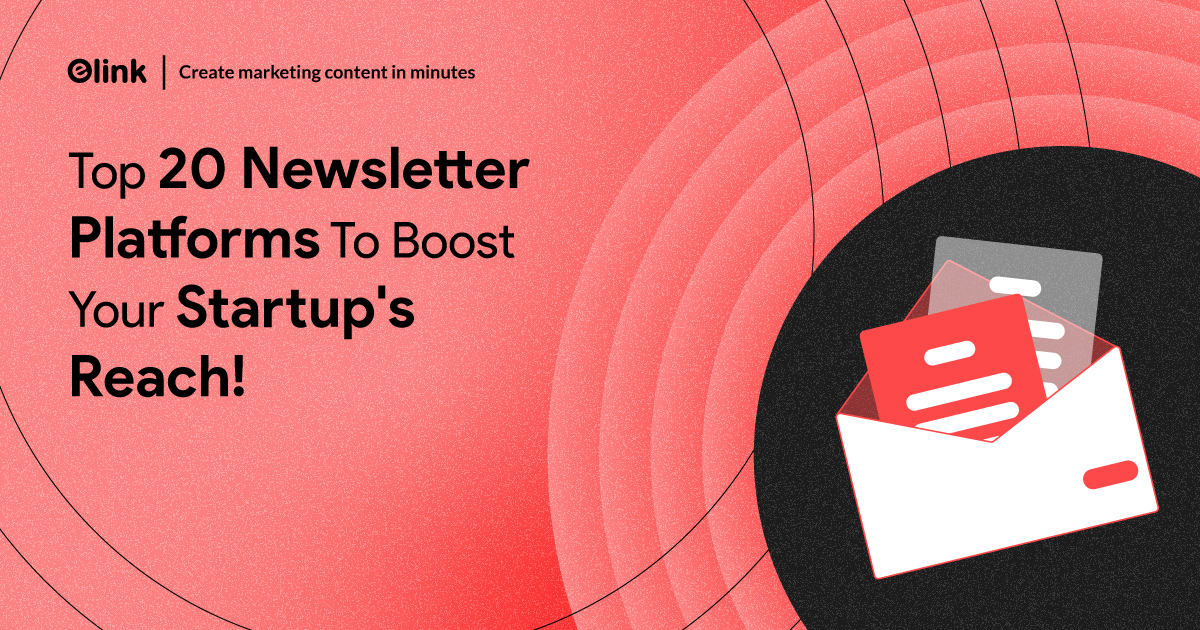 elink | Create marketing content in minutes

Top 20 Newsletter Platforms To Boost Your Startup's Reach!